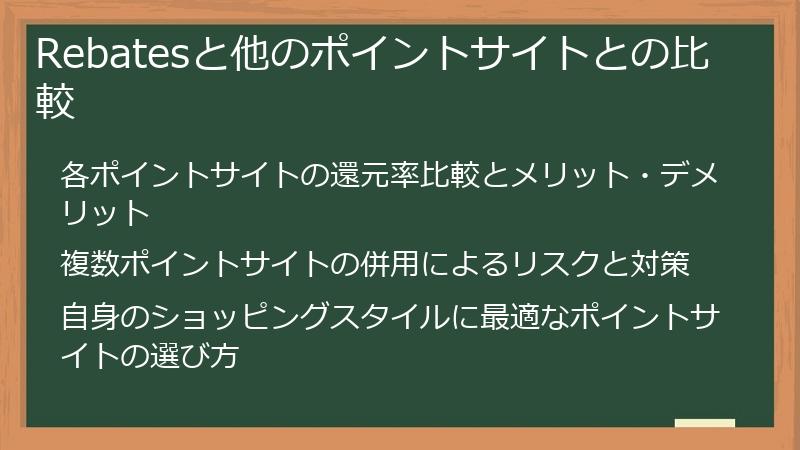 Rebatesと他のポイントサイトとの比較

各ポイントサイトの還元率比較とメリット・デメリット

複数ポイントサイトの併用によるリスクと対策

自身のショッピングスタイルに最適なポイントサイトの選び方